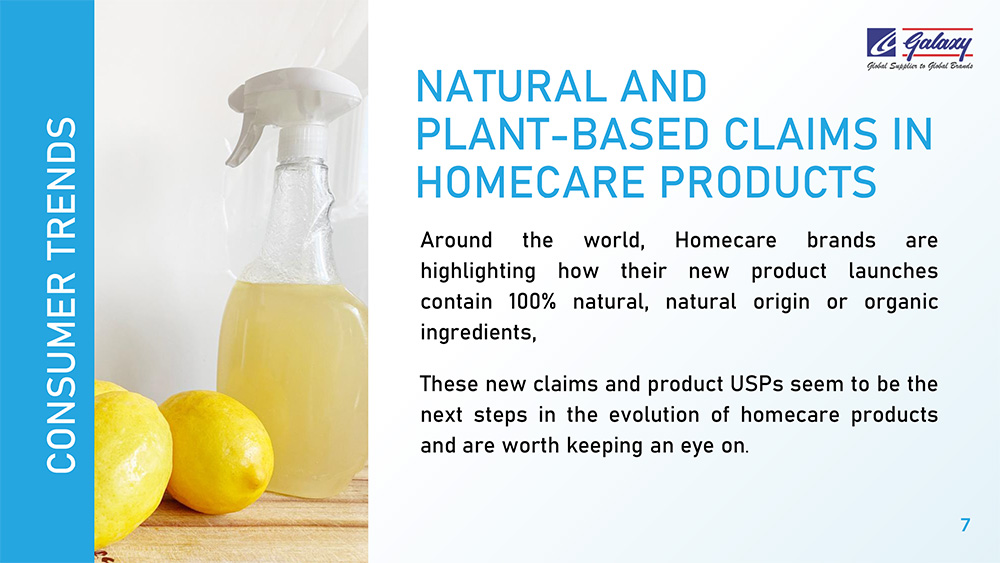 CONSUMER TRENDS

Galaxy
Global Supplier to Global Brands

NATURAL AND PLANT-BASED CLAIMS IN HOMECARE PRODUCTS

Around the world, Homecare brands are highlighting how their new product launches contain 100% natural, natural origin or organic ingredients,

These new claims and product USPs seem to be the next steps in the evolution of homecare products and are worth keeping an eye on.

7